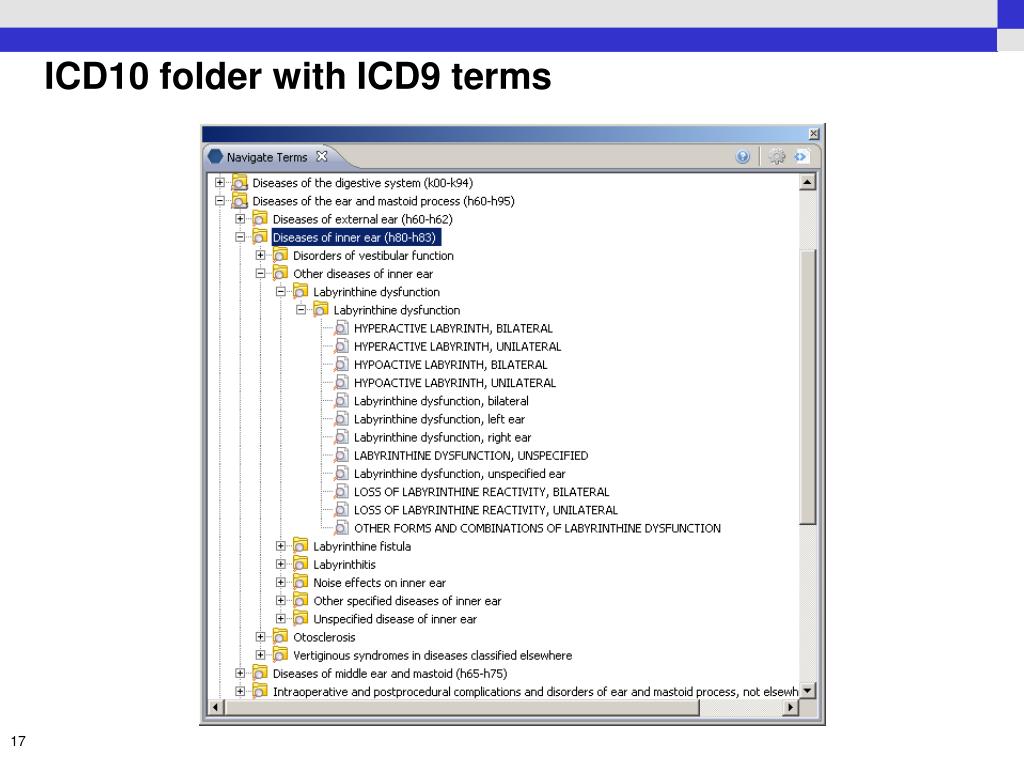 ICD10 folder with ICD9 terms

Navigate Terms

Diseases of the digestive system (k00-k94)
Diseases of the ear and mastoid process (h60-h95)
Diseases of external ear (h60-h62)
Diseases of inner ear (h80-h83)
Disorders of vestibular function
Other diseases of inner ear
Labyrinthine dysfunction
Labyrinthine dysfunction
HYPERACTIVE LABYRINTH, BILATERAL
HYPERACTIVE LABYRINTH, UNILATERAL
HYPOACTIVE LABYRINTH, BILATERAL
HYPOACTIVE LABYRINTH, UNILATERAL
Labyrinthine dysfunction, bilateral
Labyrinthine dysfunction, left ear
Labyrinthine dysfunction, right ear
LABYRINTHINE DYSFUNCTION, UNSPECIFIED
Labyrinthine dysfunction, unspecified ear
LOSS OF LABYRINTHINE REACTIVITY, BILATERAL
LOSS OF LABYRINTHINE REACTIVITY, UNILATERAL
OTHER FORMS AND COMBINATIONS OF LABYRINTHINE DYSFUNCTION
Labyrinthine fistula
Labyrinthitis
Noise effects on inner ear
Other specified diseases of inner ear
Unspecified disease of inner ear
Otosclerosis
Vertiginous syndromes in diseases classified elsewhere
Diseases of middle ear and mastoid (h65-h75)
Intraoperative and postprocedural complications and disorders of ear and mastoid process, not elsewh

17